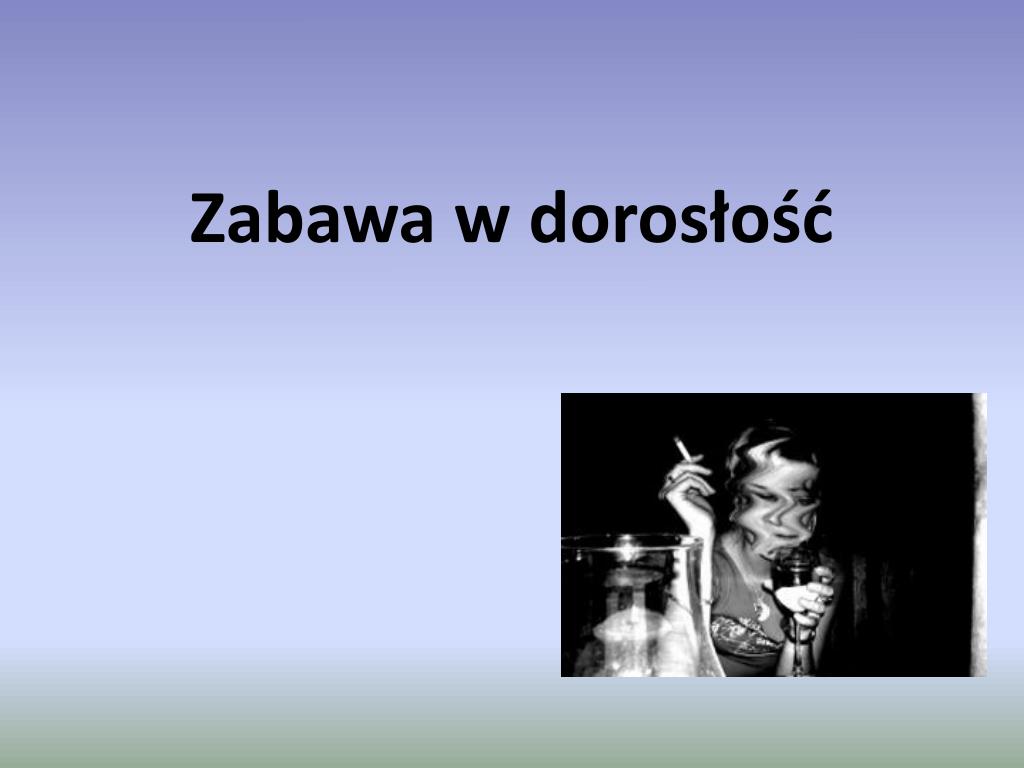 Zabawa w dorosłość